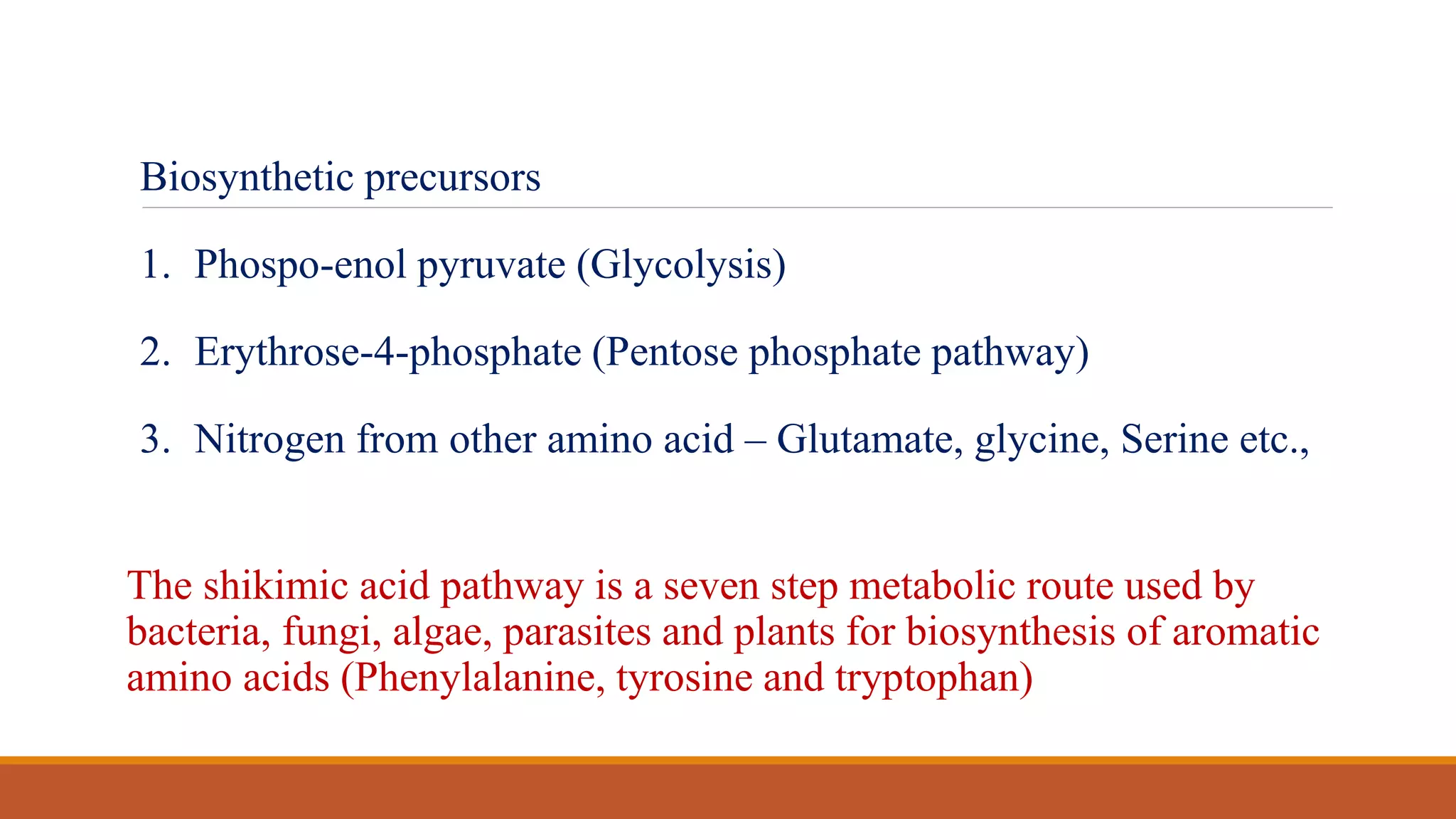 Biosynthetic precursors

1. Phospo-enol pyruvate (Glycolysis)

2. Erythrose-4-phosphate (Pentose phosphate pathway)

3. Nitrogen from other amino acid – Glutamate, glycine, Serine etc.,

The shikimic acid pathway is a seven step metabolic route used by bacteria, fungi, algae, parasites and plants for biosynthesis of aromatic amino acids (Phenylalanine, tyrosine and tryptophan)